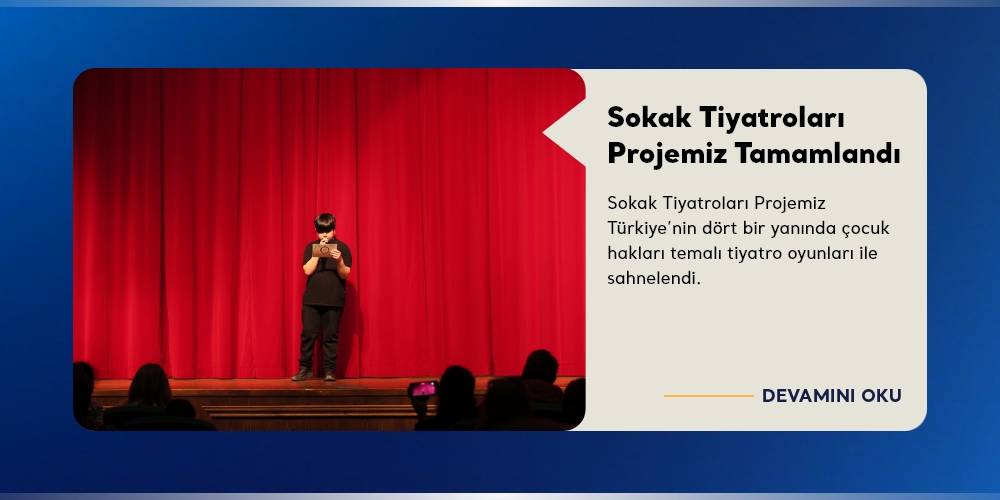 Sokak Tiyatroları Projemiz Tamamlandı

Sokak Tiyatroları Projemiz Türkiye'nin dört bir yanında çocuk hakları temalı tiyatro oyunları ile sahnelendi.

DEVAMINI OKU